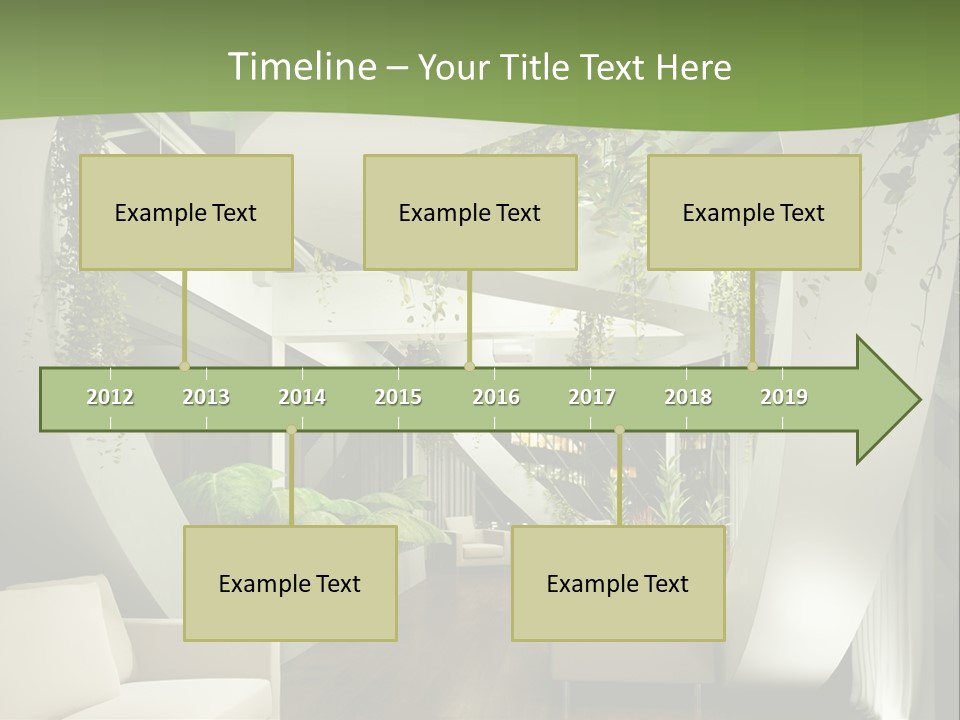 Timeline – Your Title Text Here

Example Text

Example Text

Example Text

2012 2013 2014 2015 2016 2017 2018 2019

Example Text

Example Text